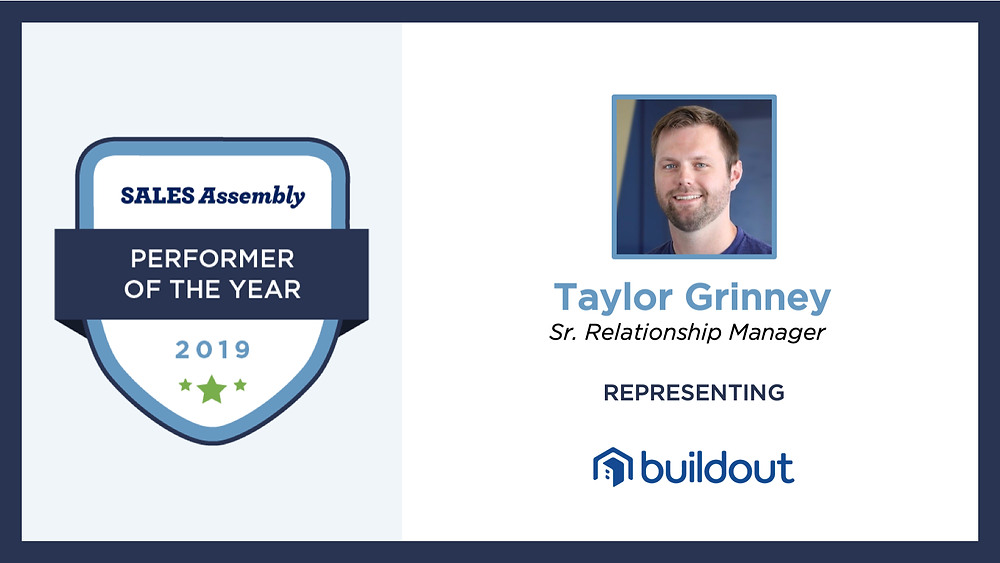 SALES Assembly

PERFORMER OF THE YEAR

2019

Taylor Grinney
Sr. Relationship Manager

REPRESENTING

buildout